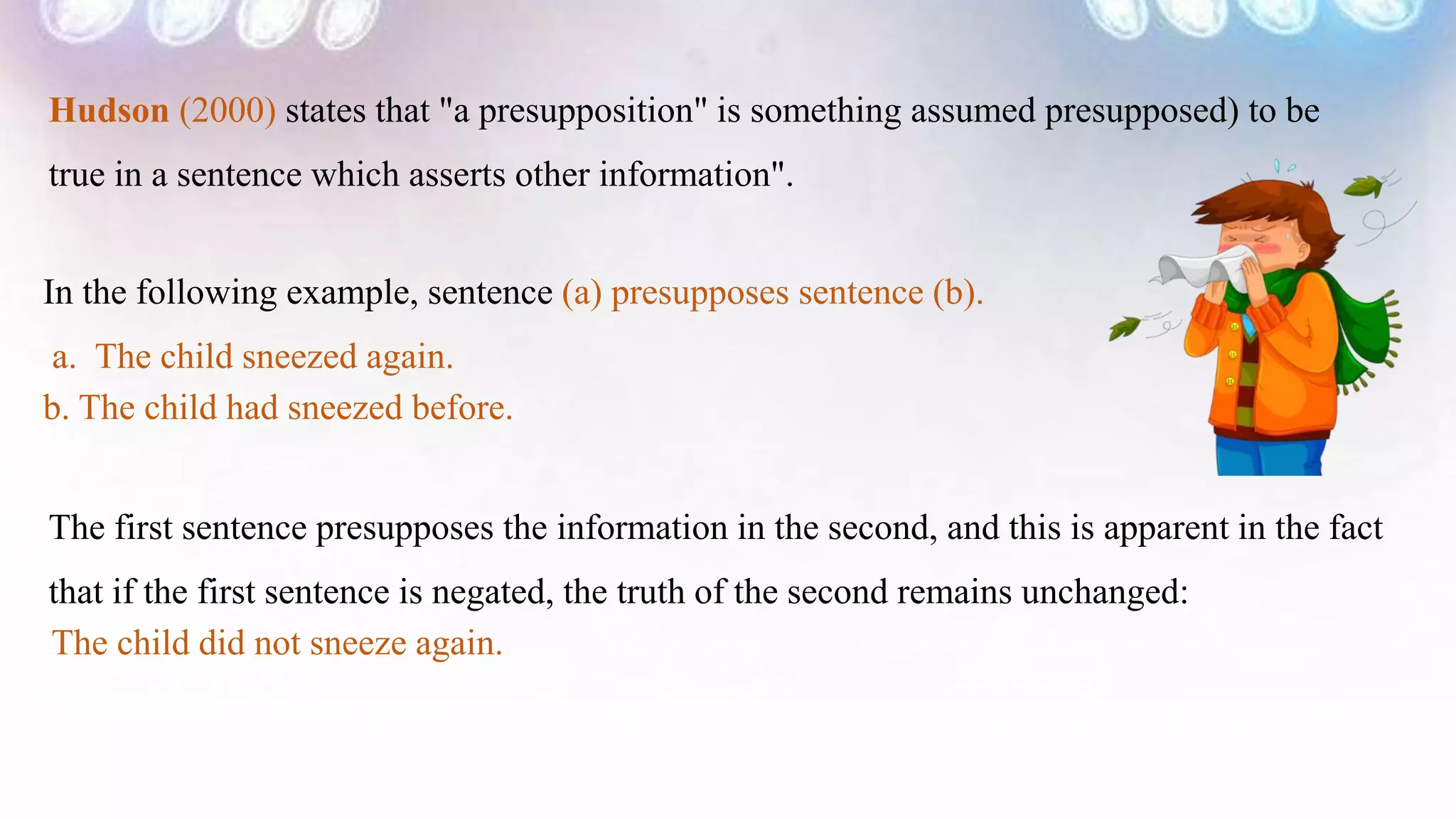 Hudson (2000) states that "a presupposition" is something assumed presupposed) to be true in a sentence which asserts other information".

In the following example, sentence (a) presupposes sentence (b).

a. The child sneezed again.
b. The child had sneezed before.

The first sentence presupposes the information in the second, and this is apparent in the fact that if the first sentence is negated, the truth of the second remains unchanged:
The child did not sneeze again.